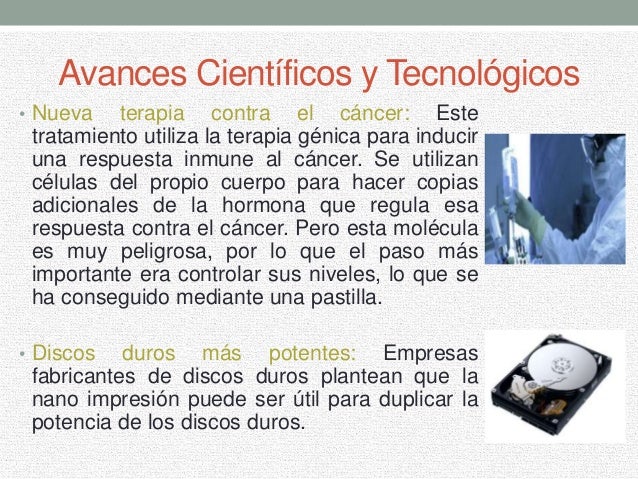 Avances Científicos y Tecnológicos

• Nueva terapia contra el cáncer: Este tratamiento utiliza la terapia génica para inducir una respuesta inmune al cáncer. Se utilizan células del propio cuerpo para hacer copias adicionales de la hormona que regula esa respuesta contra el cáncer. Pero esta molécula es muy peligrosa, por lo que el paso más importante era controlar sus niveles, lo que se ha conseguido mediante una pastilla.

• Discos duros más potentes: Empresas fabricantes de discos duros plantean que la nano impresión puede ser útil para duplicar la potencia de los discos duros.